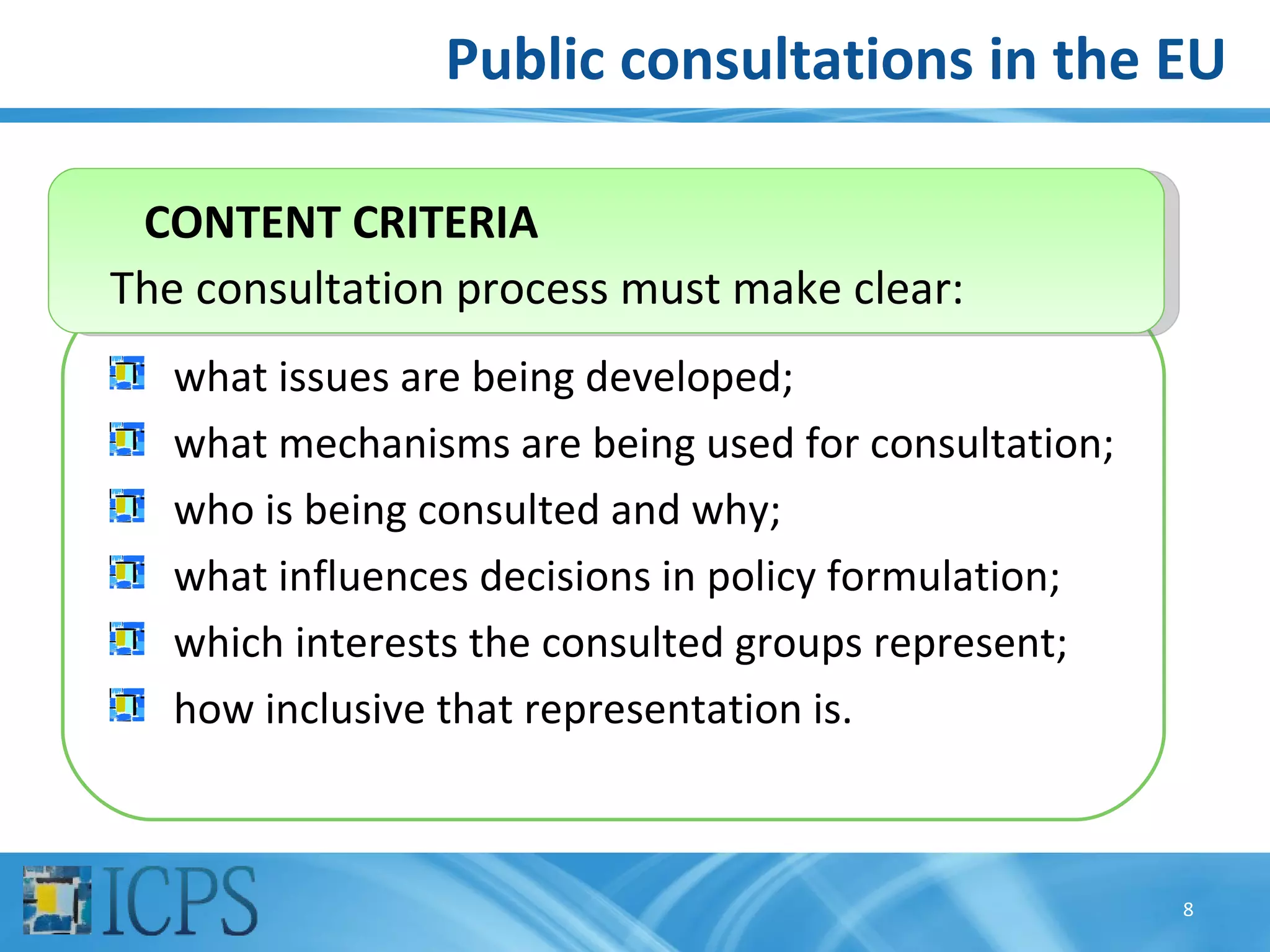 Public consultations in the EU

CONTENT CRITERIA

The consultation process must make clear:

what issues are being developed;

what mechanisms are being used for consultation;

who is being consulted and why;

what influences decisions in policy formulation;

which interests the consulted groups represent;

how inclusive that representation is.

ICPS

8